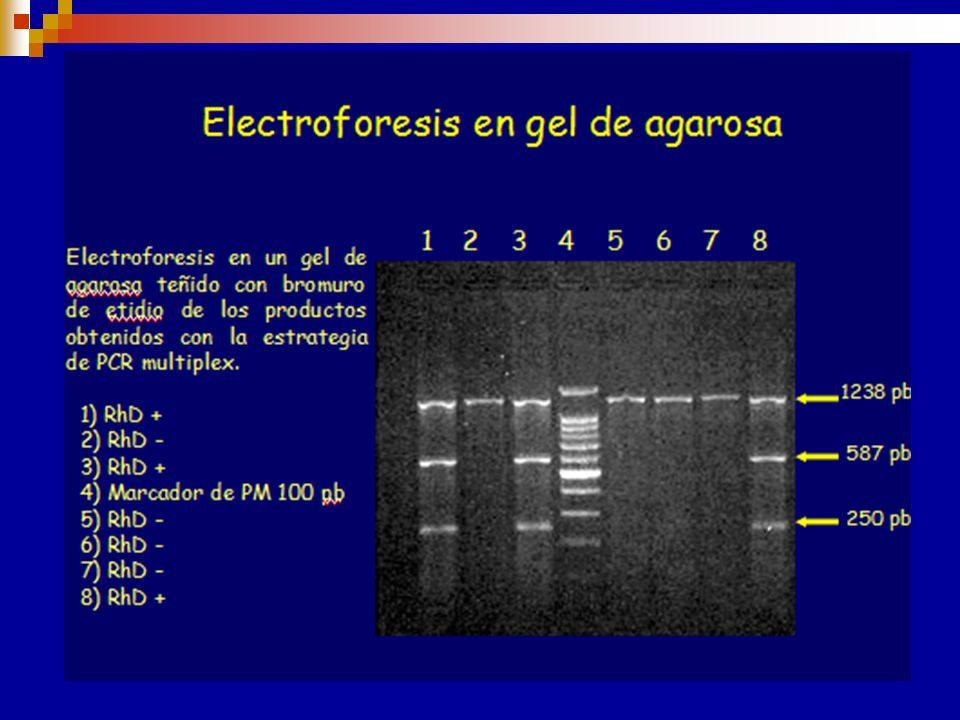 Electroforesis en gel de agarosa

Electroforesis en un gel de agarosa teñido con bromuro de etidio de los productos obtenidos con la estrategia de PCR multiplex.

1) RhD +
2) RhD -
3) RhD +
4) Marcador de PM 100 pb
5) RhD -
6) RhD -
7) RhD -
8) RhD +

1 2 3 4 5 6 7 8

1238 pb
587 pb
250 pb